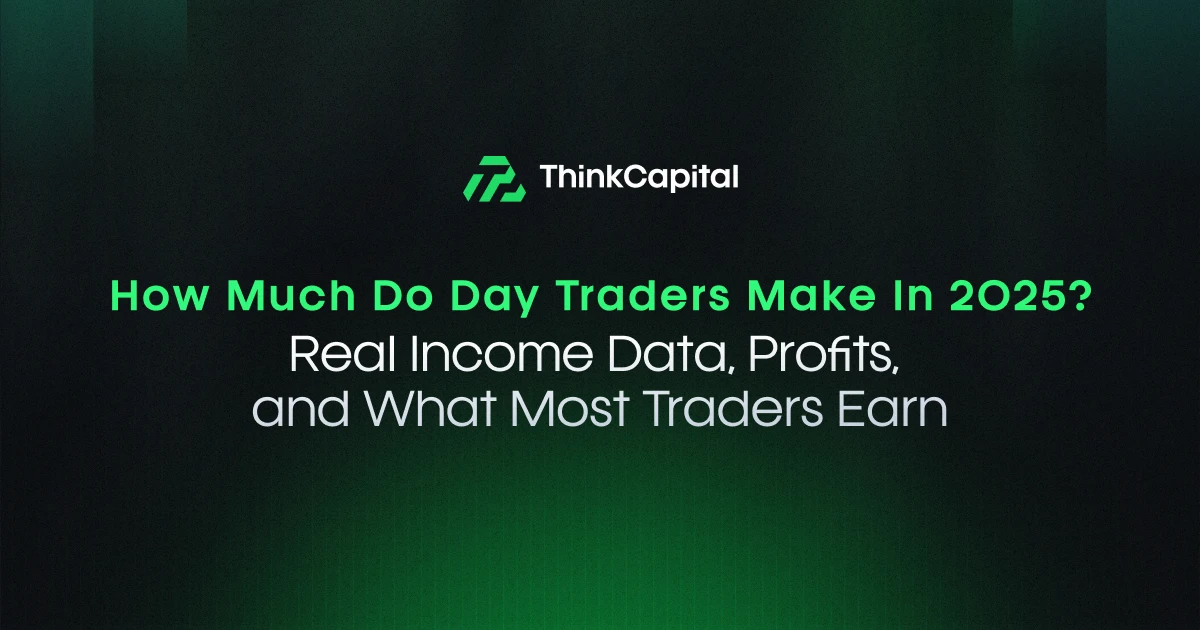 ThinkCapital

How Much Do Day Traders Make In 2025?
Real Income Data, Profits, and What Most Traders Earn